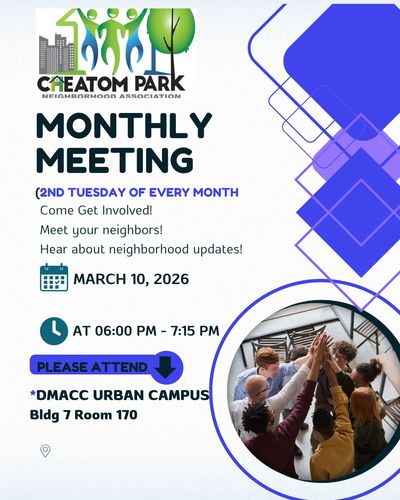 CHEATOM PARK
NEIGHBORHOOD ASSOCIATION

MONTHLY MEETING

(2ND TUESDAY OF EVERY MONTH

Come Get Involved!

Meet your neighbors!

Hear about neighborhood updates!

MARCH 10, 2026

AT 06:00 PM - 7:15 PM

PLEASE ATTEND

*DMACC URBAN CAMPUS
Bldg 7 Room 170